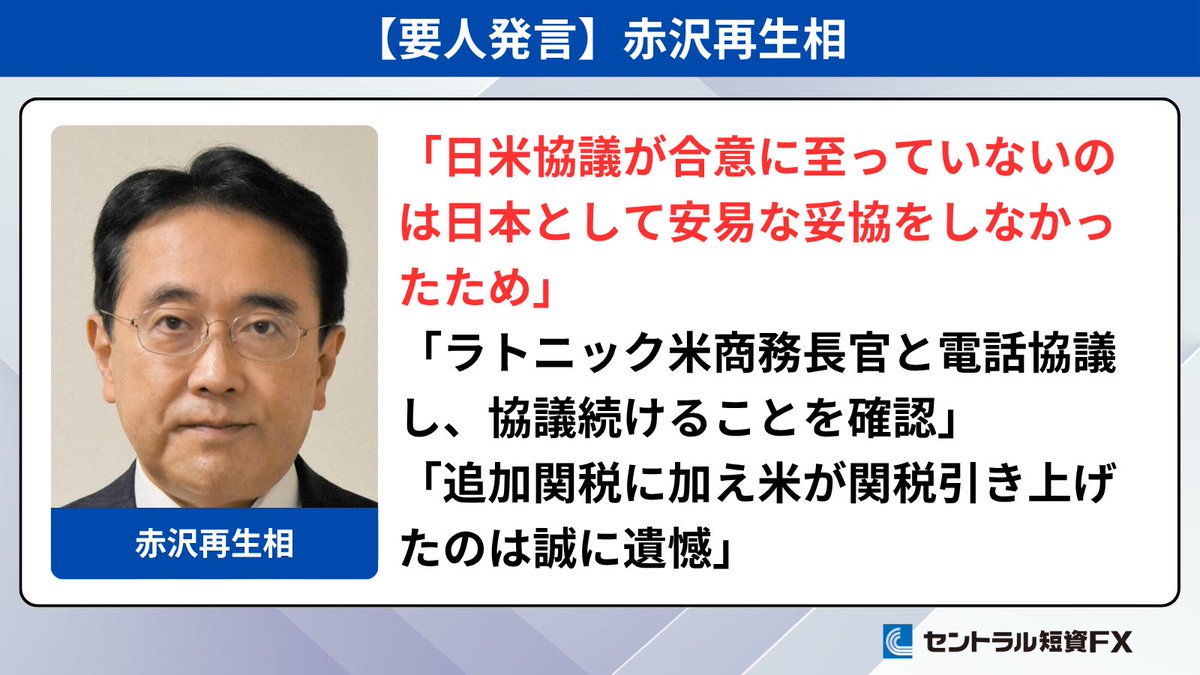 【要人発言】赤沢再生相

赤沢再生相

「日米協議が合意に至っていないのは日本として安易な妥協をしなかったため」
「ラトニック米商務長官と電話協議し、協議続けることを確認」
「追加関税に加え米が関税引き上げたのは誠に遺憾」

セントラル短資FX